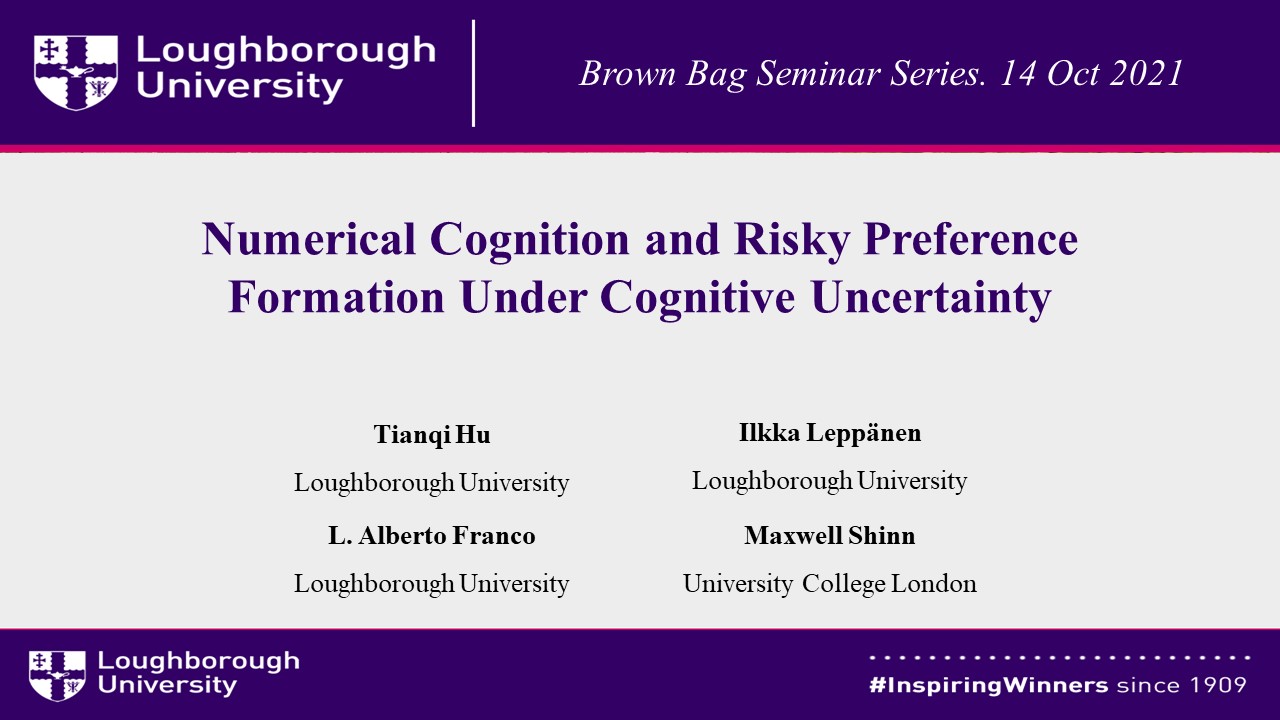 Loughborough University

Brown Bag Seminar Series. 14 Oct 2021

Numerical Cognition and Risky Preference Formation Under Cognitive Uncertainty

Tianqi Hu
Loughborough University

L. Alberto Franco
Loughborough University

Ilkka Leppänen
Loughborough University

Maxwell Shinn
University College London

Loughborough University

#InspiringWinners since 1909